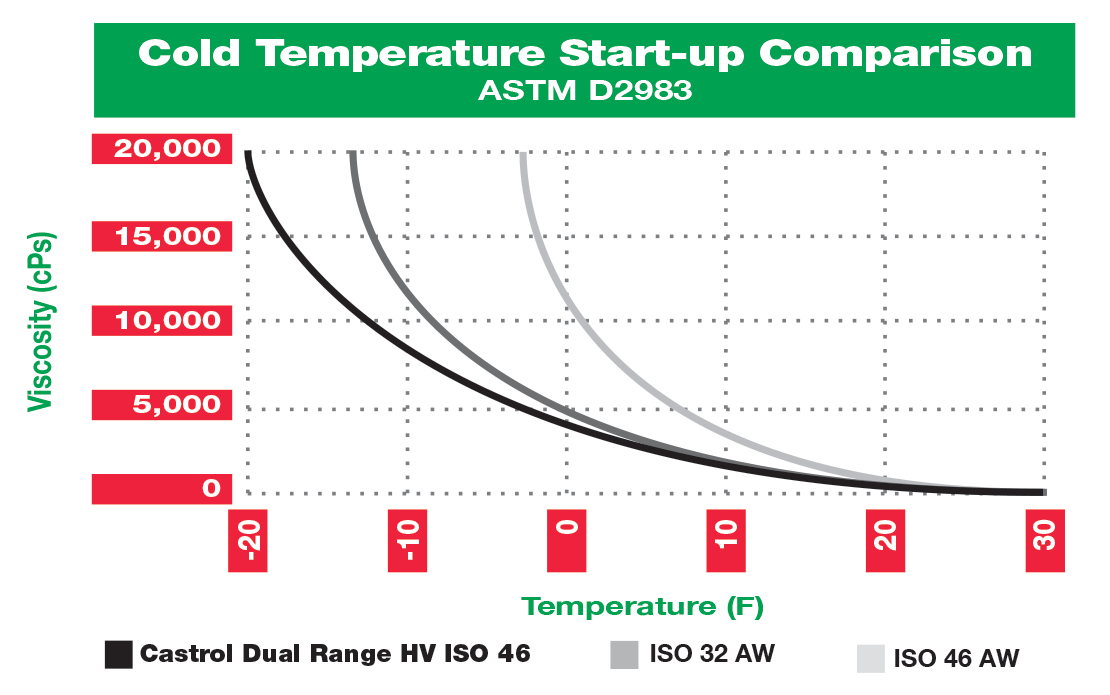 Cold Temperature Start-up Comparison
ASTM D2983

Viscosity (cPs)

20,000
15,000
10,000
5,000
0

-20
-10
0
10
20
30

Temperature (F)

Castrol Dual Range HV ISO 46
ISO 32 AW
ISO 46 AW